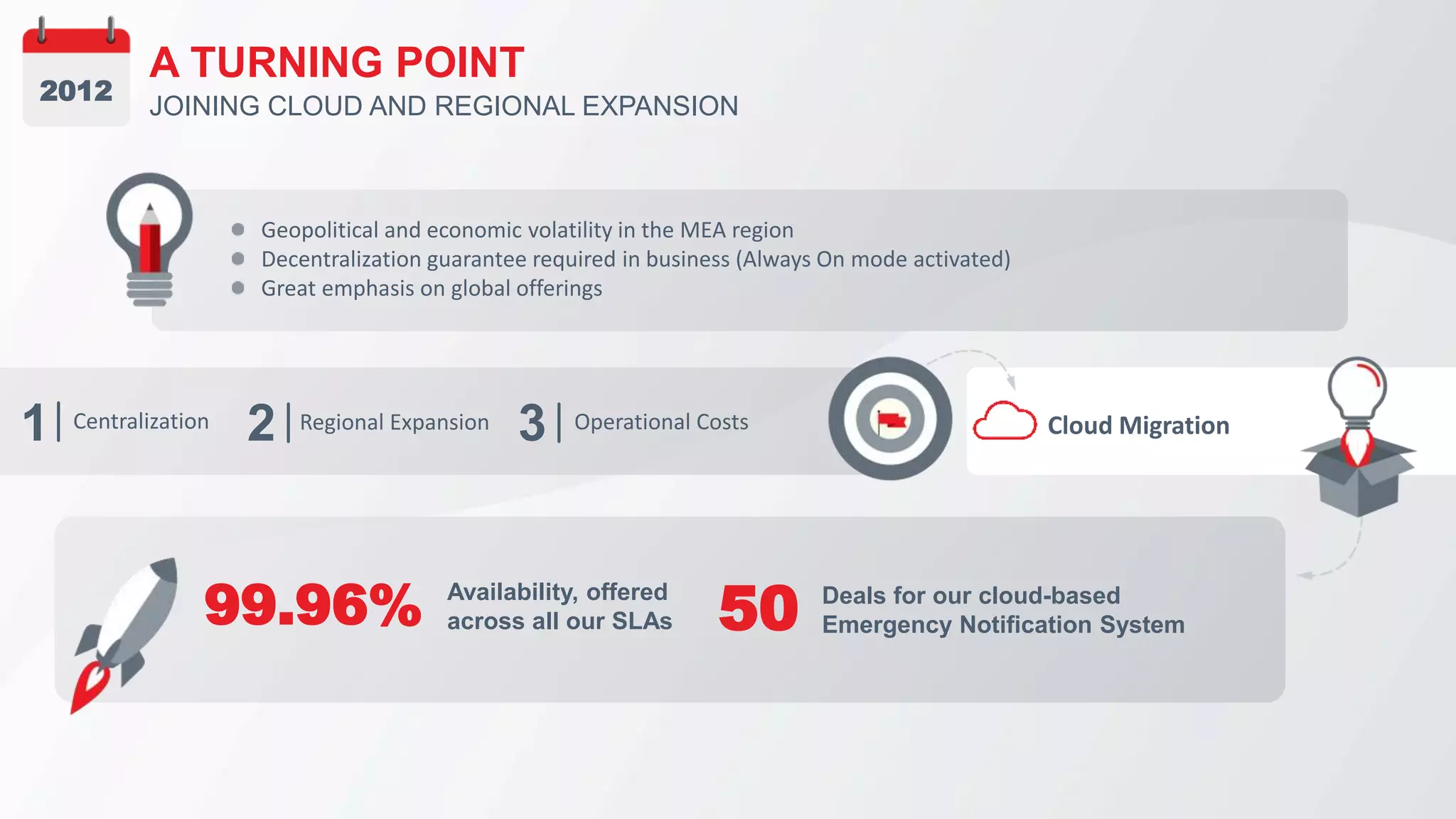 2012

A TURNING POINT
JOINING CLOUD AND REGIONAL EXPANSION

- Geopolitical and economic volatility in the MEA region
- Decentralization guarantee required in business (Always On mode activated)
- Great emphasis on global offerings

1 | Centralization 2 | Regional Expansion 3 | Operational Costs

Cloud Migration

99.96% Availability, offered across all our SLAs

50 Deals for our cloud-based Emergency Notification System